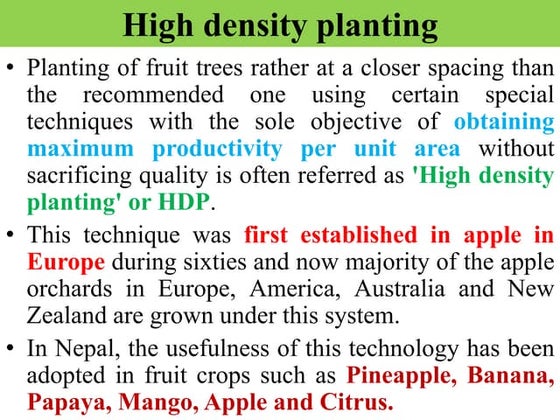 High density planting

• Planting of fruit trees rather at a closer spacing than the recommended one using certain special techniques with the sole objective of obtaining maximum productivity per unit area without sacrificing quality is often referred as 'High density planting' or HDP.

• This technique was first established in apple in Europe during sixties and now majority of the apple orchards in Europe, America, Australia and New Zealand are grown under this system.

• In Nepal, the usefulness of this technology has been adopted in fruit crops such as Pineapple, Banana, Papaya, Mango, Apple and Citrus.